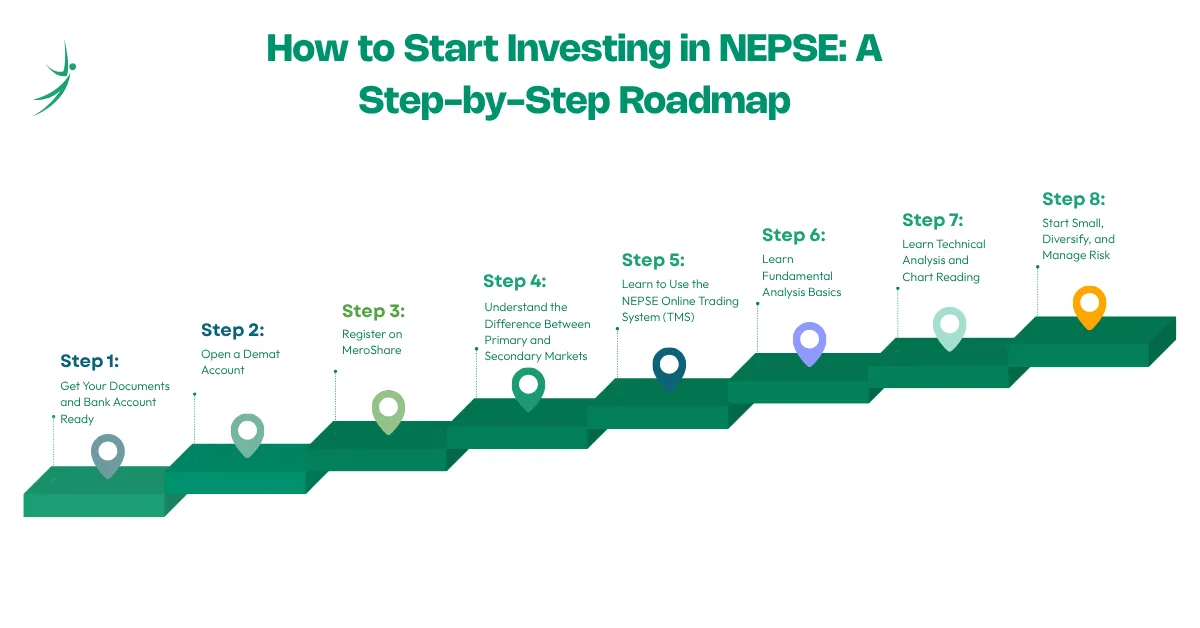 How to Start Investing in NEPSE: A Step-by-Step Roadmap

Step 1:
Get Your Documents and Bank Account Ready

Step 2:
Open a Demat Account

Step 3:
Register on MeroShare

Step 4:
Understand the Difference Between Primary and Secondary Markets

Step 5:
Learn to Use the NEPSE Online Trading System (TMS)

Step 6:
Learn Fundamental Analysis Basics

Step 7:
Learn Technical Analysis and Chart Reading

Step 8:
Start Small, Diversify, and Manage Risk